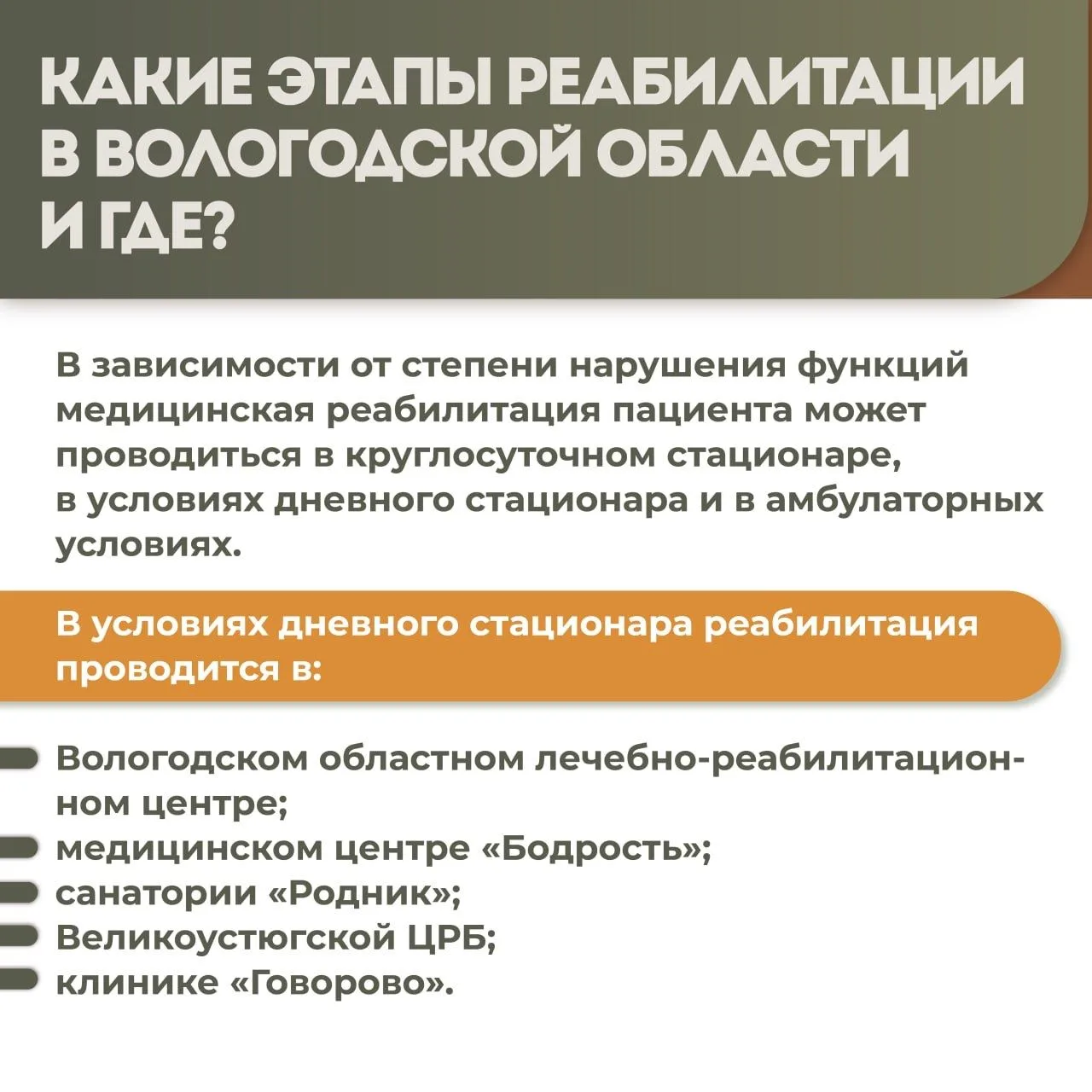 КАКИЕ ЭТАПЫ РЕАБИЛИТАЦИИ В ВОЛОГОДСКОЙ ОБЛАСТИ И ГДЕ?

В зависимости от степени нарушения функций медицинская реабилитация пациента может проводиться в круглосуточном стационаре, в условиях дневного стационара и в амбулаторных условиях.

В условиях дневного стационара реабилитация проводится в:

Вологодском областном лечебно-реабилитационном центре;
медицинском центре «Бодрость»;
санатории «Родник»;
Великоустюгской ЦРБ;
клинике «Говорово».